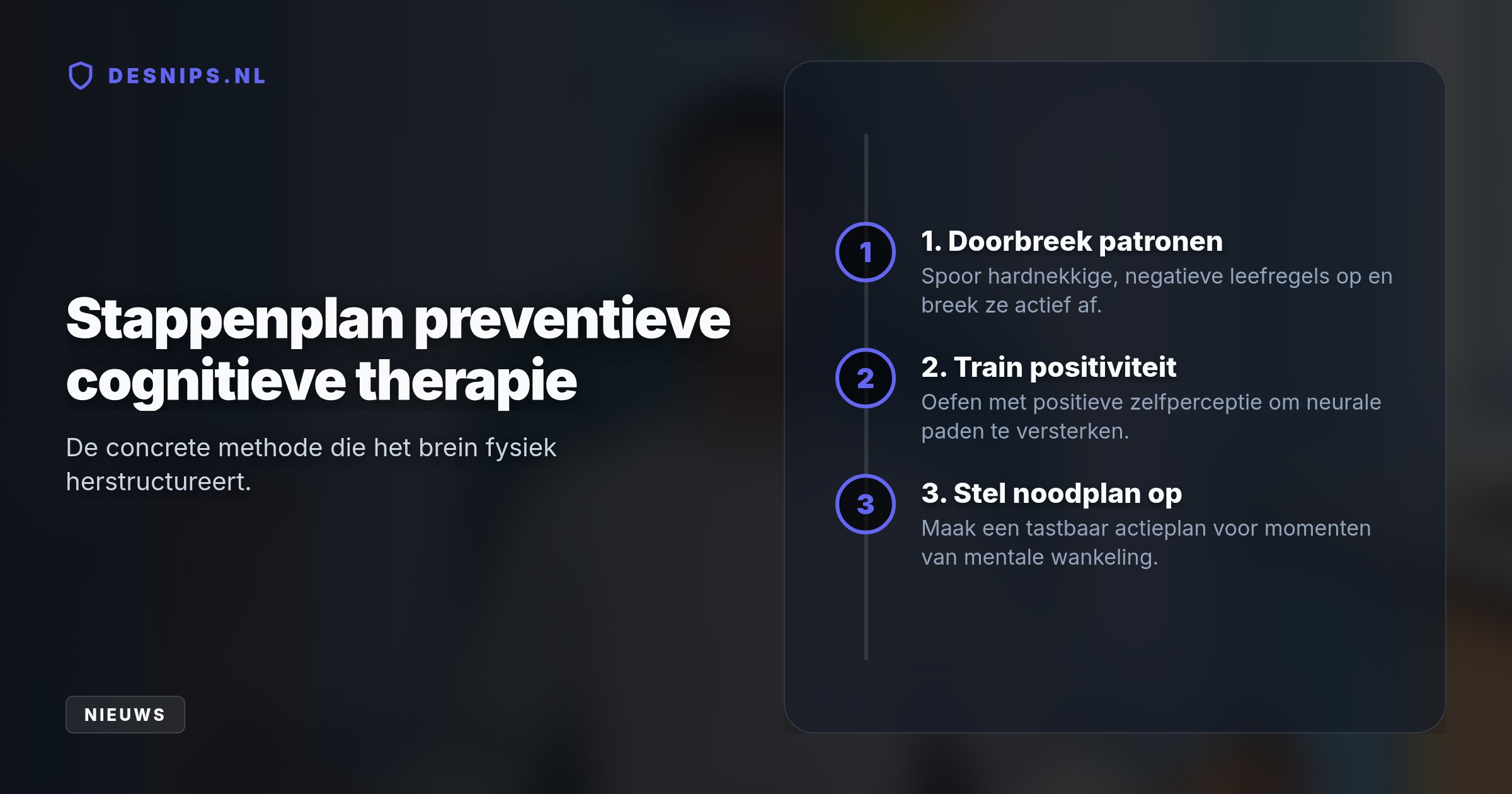 DESNIPS.NL

Stappenplan preventieve cognitieve therapie

De concrete methode die het brein fysiek herstructureert.

NIEUWS

1

1. Doorbreek patronen

Spoor hardnekkige, negatieve leefregels op en breek ze actief af.

2

2. Train positiviteit

Oefen met positieve zelfperceptie om neurale paden te versterken.

3

3. Stel noodplan op

Maak een tastbaar actieplan voor momenten van mentale wankeling.